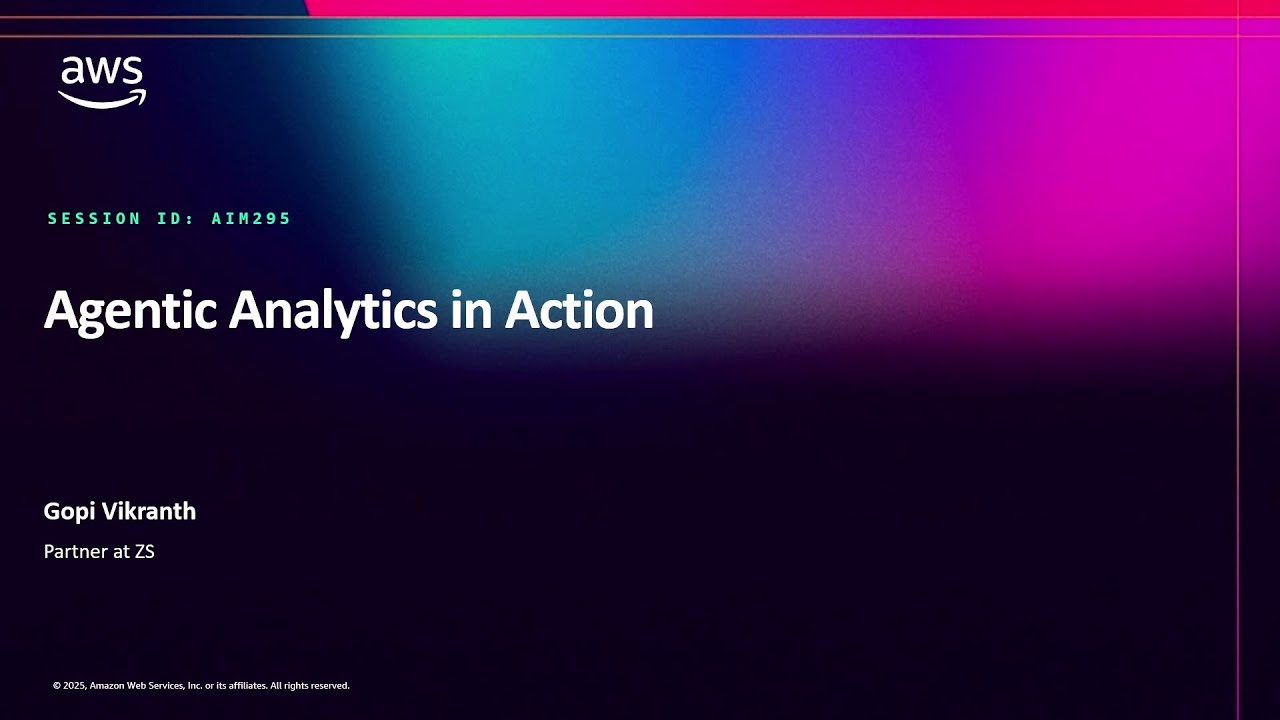 aws

SESSION ID: AIM295

Agentic Analytics in Action

Gopi Vikranth

Partner at ZS

© 2025, Amazon Web Services, Inc. or its affiliates. All rights reserved.